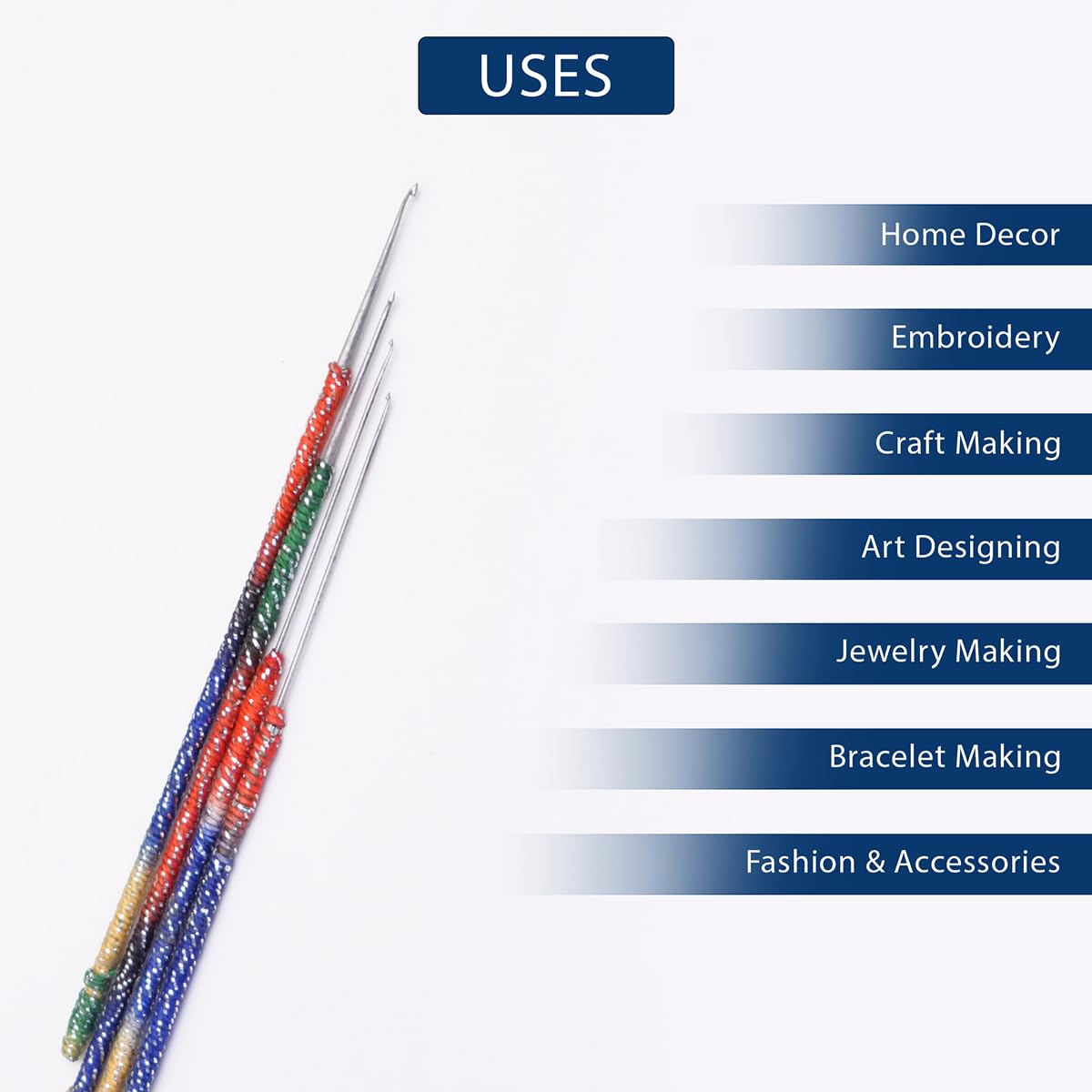 USES

Home Decor

Embroidery

Craft Making

Art Designing

Jewelry Making

Bracelet Making

Fashion & Accessories